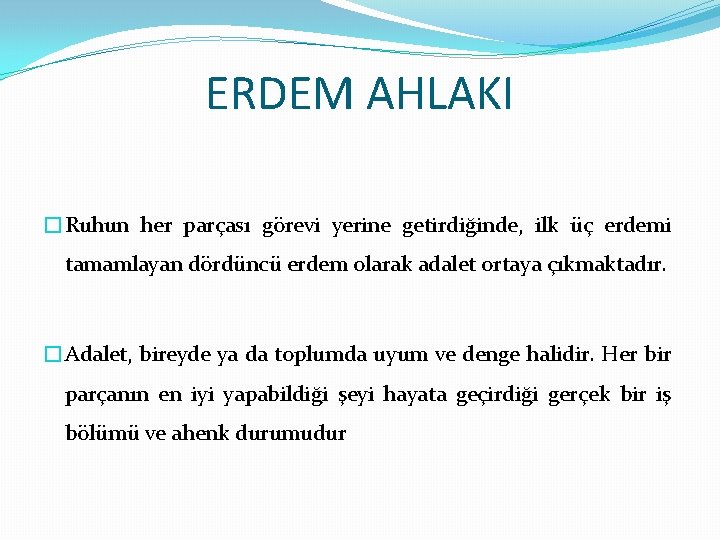 ERDEM AHLAKI

Ruhun her parçası görevi yerine getirdiğinde, ilk üç erdemi tamamlayan dördüncü erdem olarak adalet ortaya çıkmaktadır.

Adalet, bireyde ya da toplumda uyum ve denge halidir. Her bir parçanın en iyi yapabildiği şeyi hayata geçirdiği gerçek bir iş bölümü ve ahenk durumudur